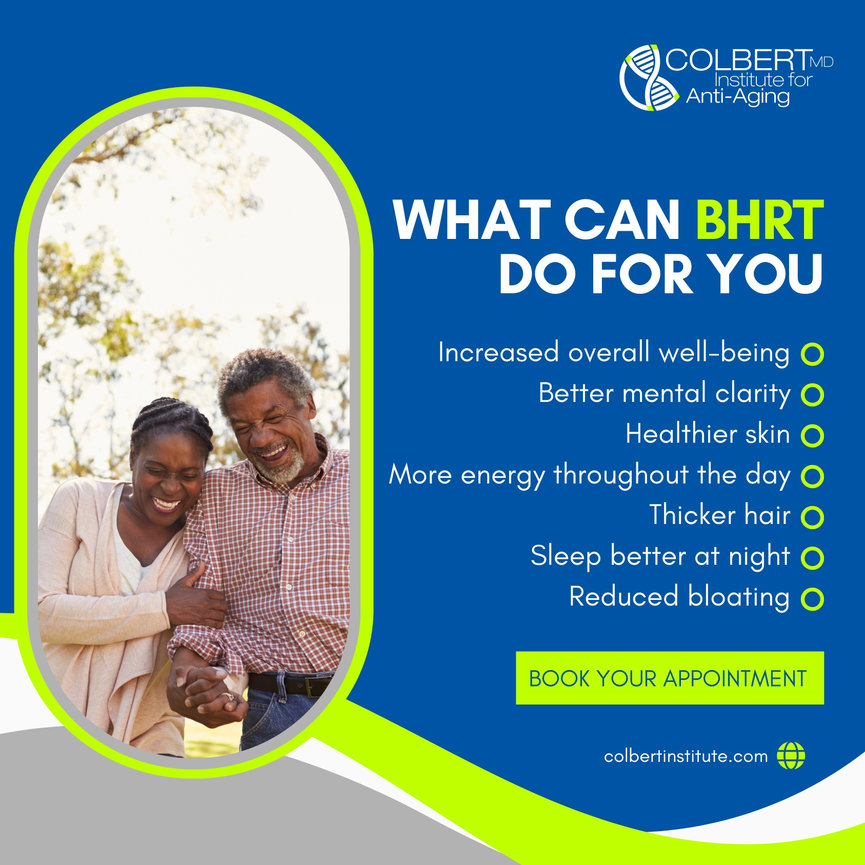 COLBERT MD
Institute for
Anti-Aging

WHAT CAN BHRT DO FOR YOU

Increased overall well-being
Better mental clarity
Healthier skin
More energy throughout the day
Thicker hair
Sleep better at night
Reduced bloating

BOOK YOUR APPOINTMENT

colbertinstitute.com